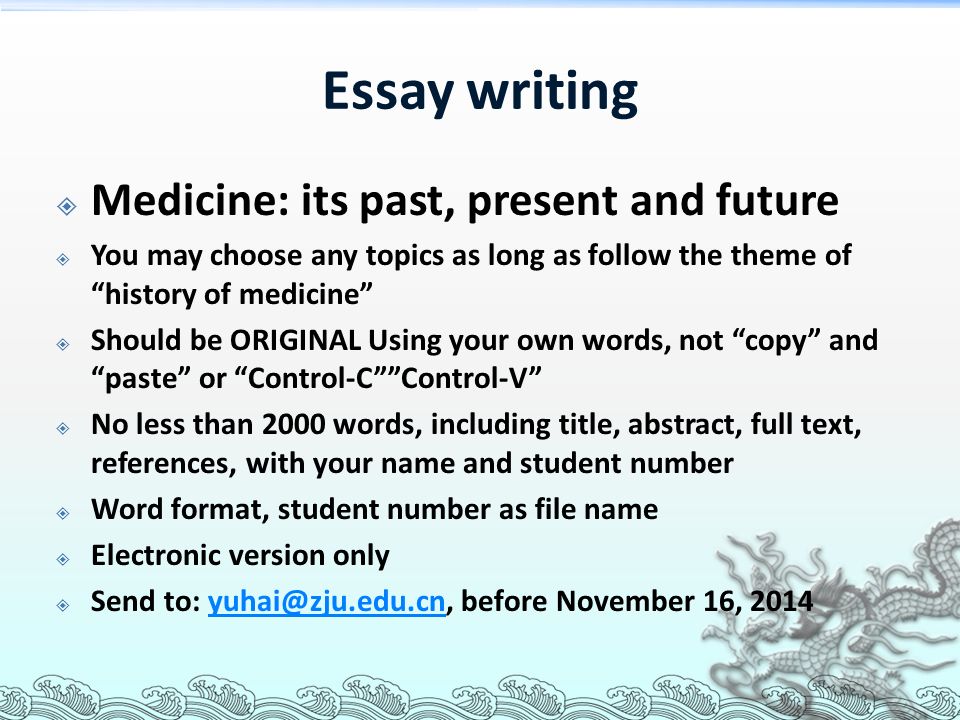 Essay writing

Medicine: its past, present and future

You may choose any topics as long as follow the theme of “history of medicine”

Should be ORIGINAL Using your own words, not “copy” and “paste” or “Control-C””Control-V”

No less than 2000 words, including title, abstract, full text, references, with your name and student number

Word format, student number as file name

Electronic version only

Send to: yuhai@zju.edu.cn, before November 16, 2014